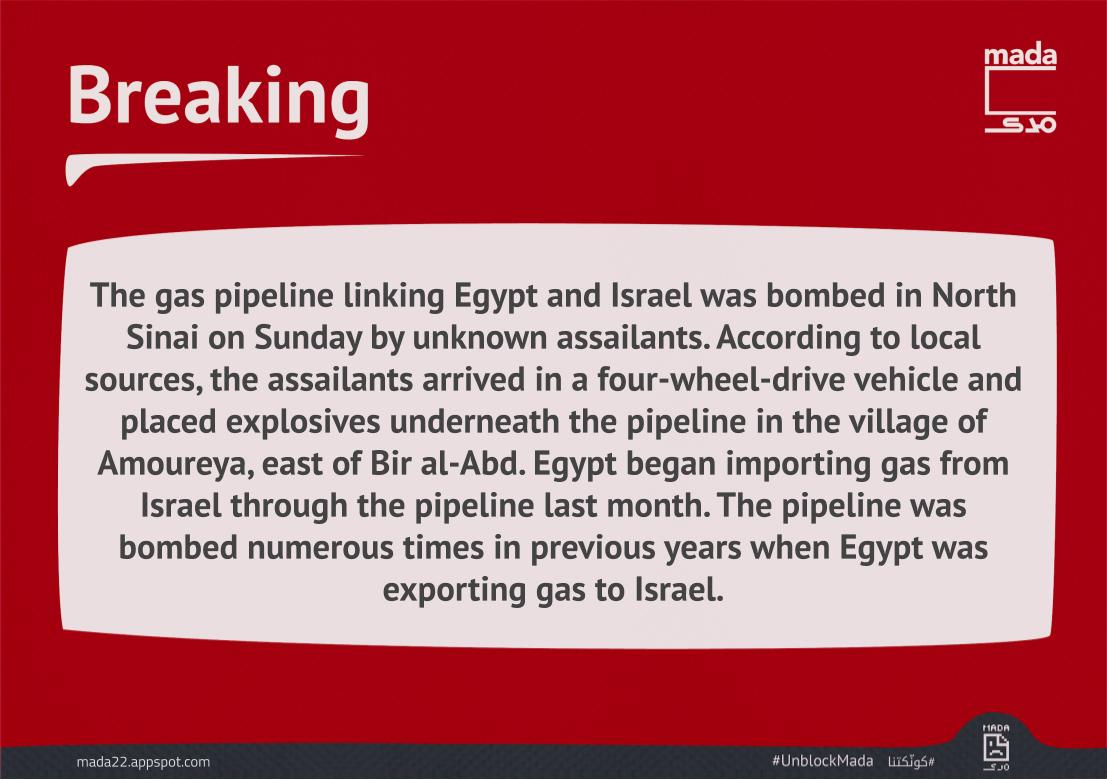 Breaking

mada
مدى

The gas pipeline linking Egypt and Israel was bombed in North Sinai on Sunday by unknown assailants. According to local sources, the assailants arrived in a four-wheel-drive vehicle and placed explosives underneath the pipeline in the village of Amoureya, east of Bir al-Abd. Egypt began importing gas from Israel through the pipeline last month. The pipeline was bombed numerous times in previous years when Egypt was exporting gas to Israel.

mada22.appspot.com

#UnblockMada #كوتكتنا

MADA
مدى